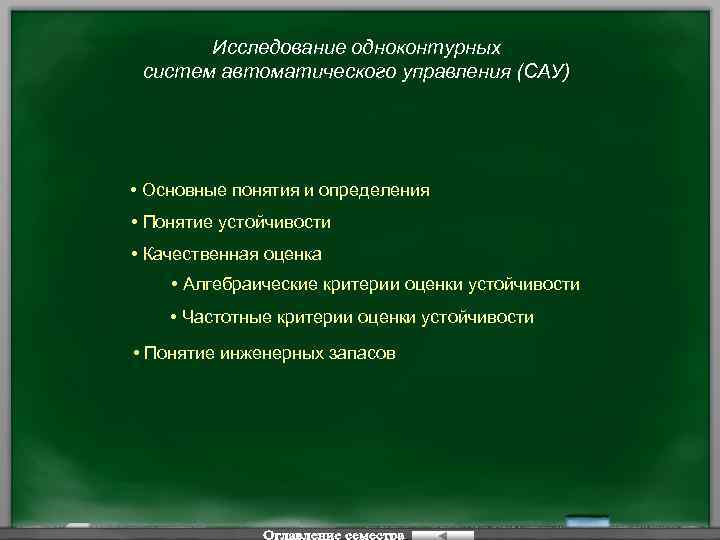 Исследование одноконтурных систем автоматического управления (САУ)

• Основные понятия и определения
• Понятие устойчивости
• Качественная оценка
• Алгебраические критерии оценки устойчивости
• Частотные критерии оценки устойчивости
• Понятие инженерных запасов

Оглавление семестра